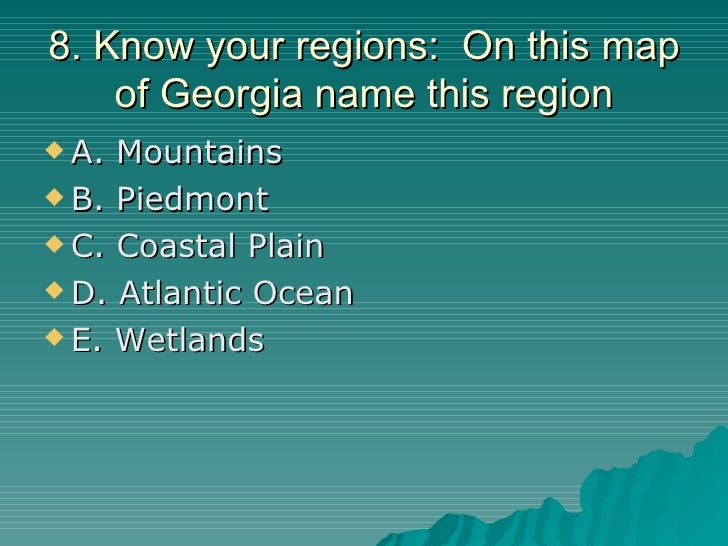 8. Know your regions:  On this map of Georgia name this region

A. Mountains
B. Piedmont
C. Coastal Plain
D. Atlantic Ocean
E. Wetlands